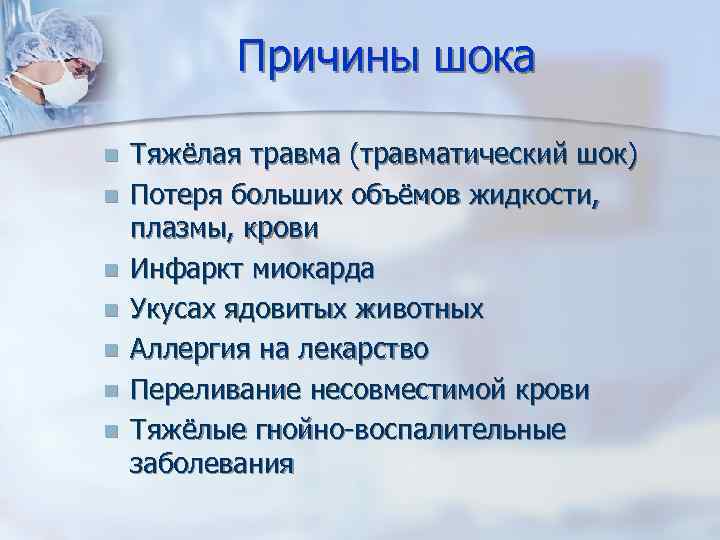 Причины шока

- Тяжёлая травма (травматический шок)
- Потеря больших объёмов жидкости, плазмы, крови
- Инфаркт миокарда
- Укусах ядовитых животных
- Аллергия на лекарство
- Переливание несовместимой крови
- Тяжёлые гнойно-воспалительные заболевания